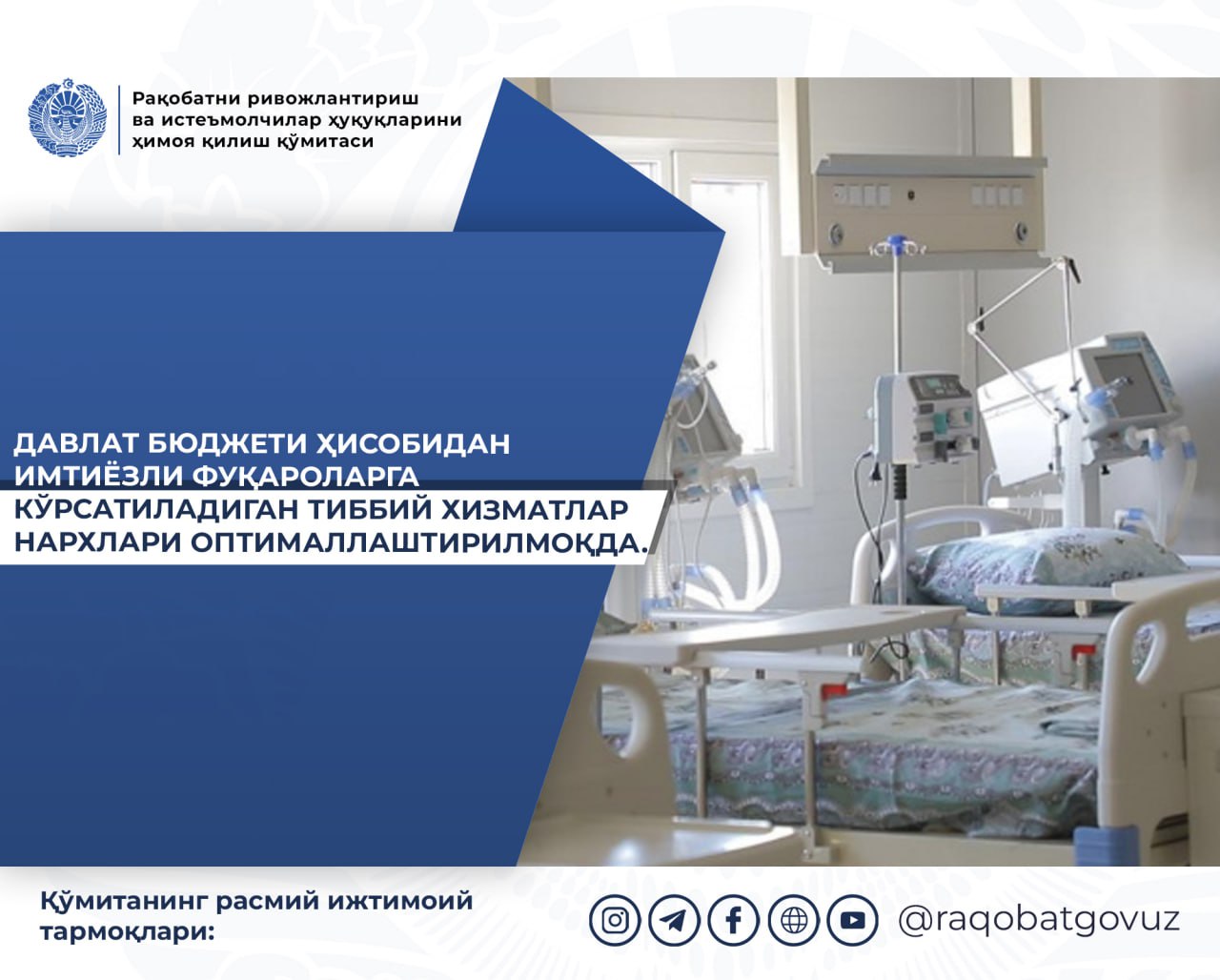 Рақобатни ривожлантириш ва истеъмолчилар ҳуқуқларини ҳимоя қилиш қўмитаси

ДАВЛАТ БЮДЖЕТИ ҲИСОБИДАН ИМТИЁЗЛИ ФУҚАРОЛАРГА КЎРСАТИЛАДИГАН ТИББИЙ ХИЗМАТЛАР НАРХЛАРИ ОПТИМАЛЛАШТИРИЛМОҚДА.

Қўмитанинг расмий ижтимоий тармоқлари:

@raqobatgovuz